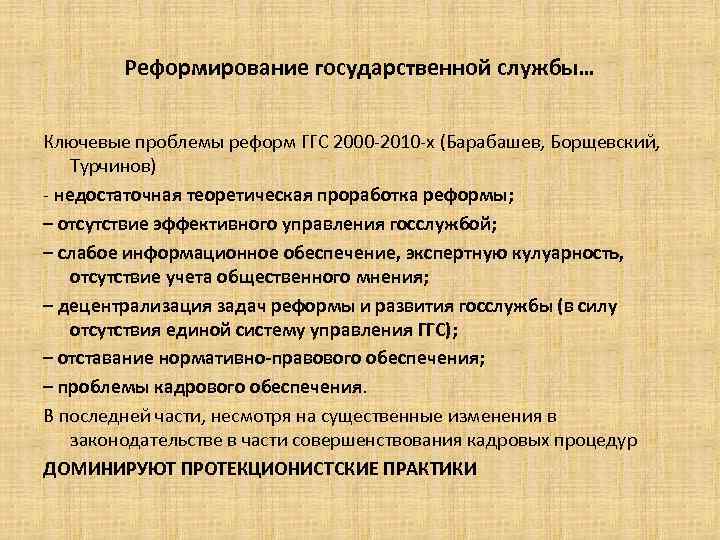 Реформирование государственной службы…

Ключевые проблемы реформ ГГС 2000-2010-х (Барабашев, Борщевский, Турчинов)

- недостаточная теоретическая проработка реформы;

– отсутствие эффективного управления госслужбой;

– слабое информационное обеспечение, экспертную кулуарность, отсутствие учета общественного мнения;

– децентрализация задач реформы и развития госслужбы (в силу отсутствия единой систему управления ГГС);

– отставание нормативно-правового обеспечения;

– проблемы кадрового обеспечения.

В последней части, несмотря на существенные изменения в законодательстве в части совершенствования кадровых процедур

ДОМИНИРУЮТ ПРОТЕКЦИОНИСТСКИЕ ПРАКТИКИ